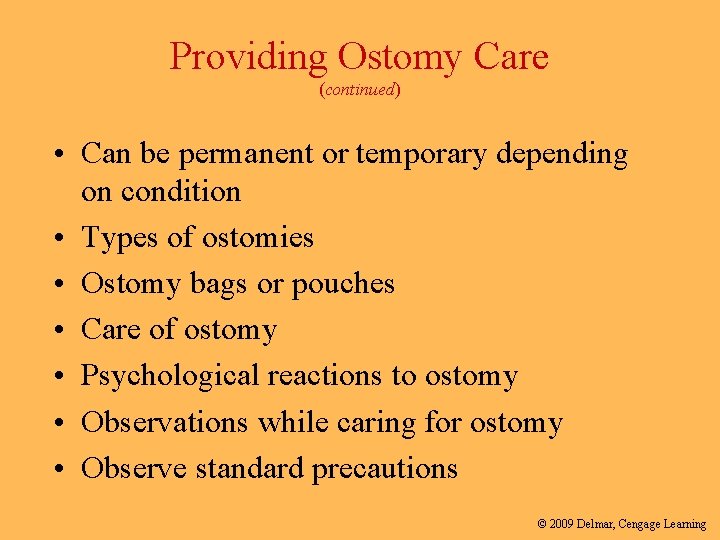 Providing Ostomy Care
(continued)

• Can be permanent or temporary depending on condition
• Types of ostomies
• Ostomy bags or pouches
• Care of ostomy
• Psychological reactions to ostomy
• Observations while caring for ostomy
• Observe standard precautions

© 2009 Delmar, Cengage Learning